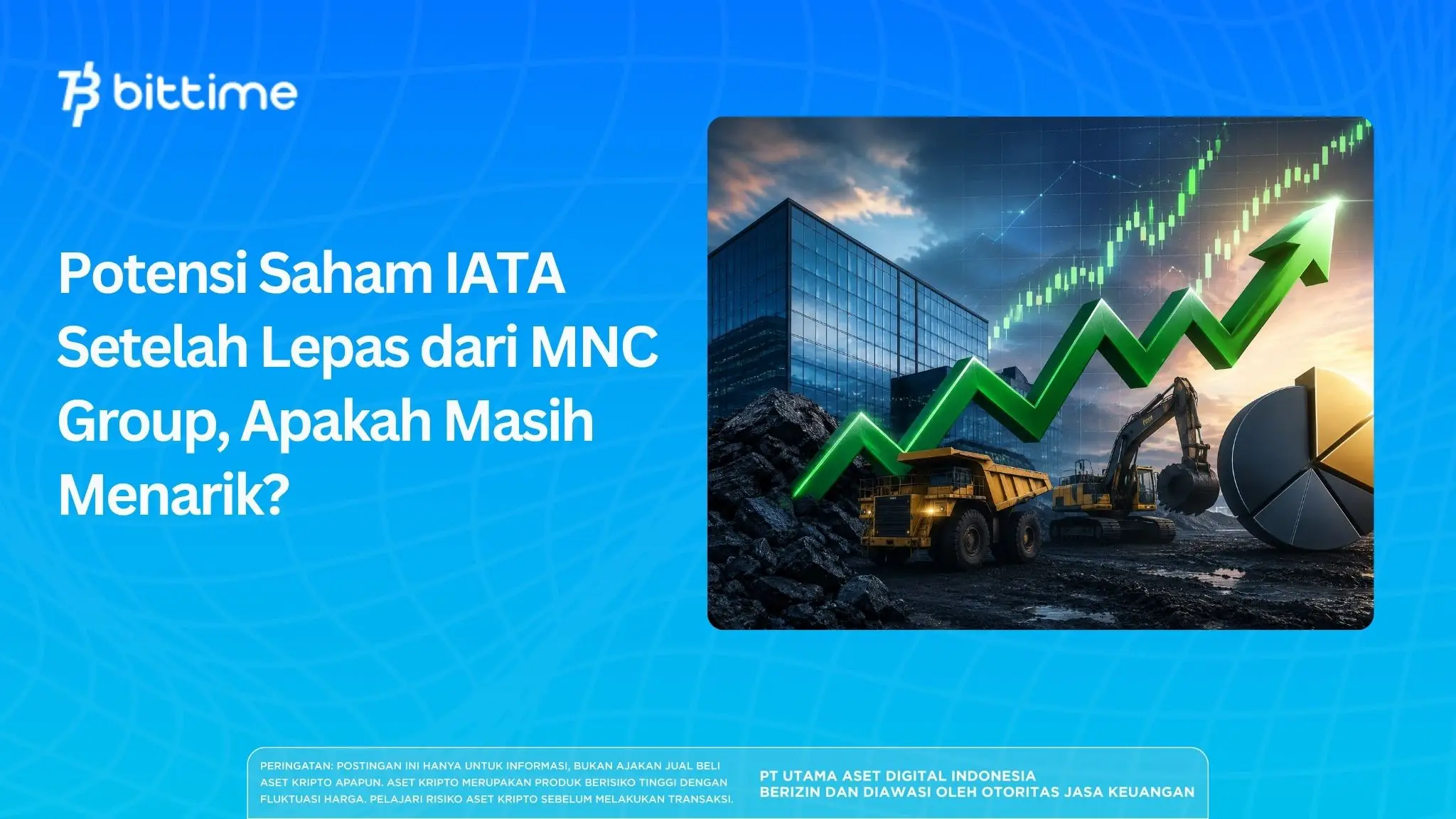 bittime

Potensi Saham IATA Setelah Lepas dari MNC Group, Apakah Masih Menarik?

PERINGATAN: POSTINGAN INI HANYA UNTUK INFORMASI, BUKAN AJAKAN JUAL BELI ASET KRIPTO APAPUN. ASET KRIPTO MERUPAKAN PRODUK BERISIKO TINGGI DENGAN FLUKTUASI HARGA. PELAJARI RISIKO ASET KRIPTO SEBELUM MELAKUKAN TRANSAKSI.

PT UTAMA ASET DIGITAL INDONESIA
BERIZIN DAN DIAWASI OLEH OTORITAS JASA KEUANGAN